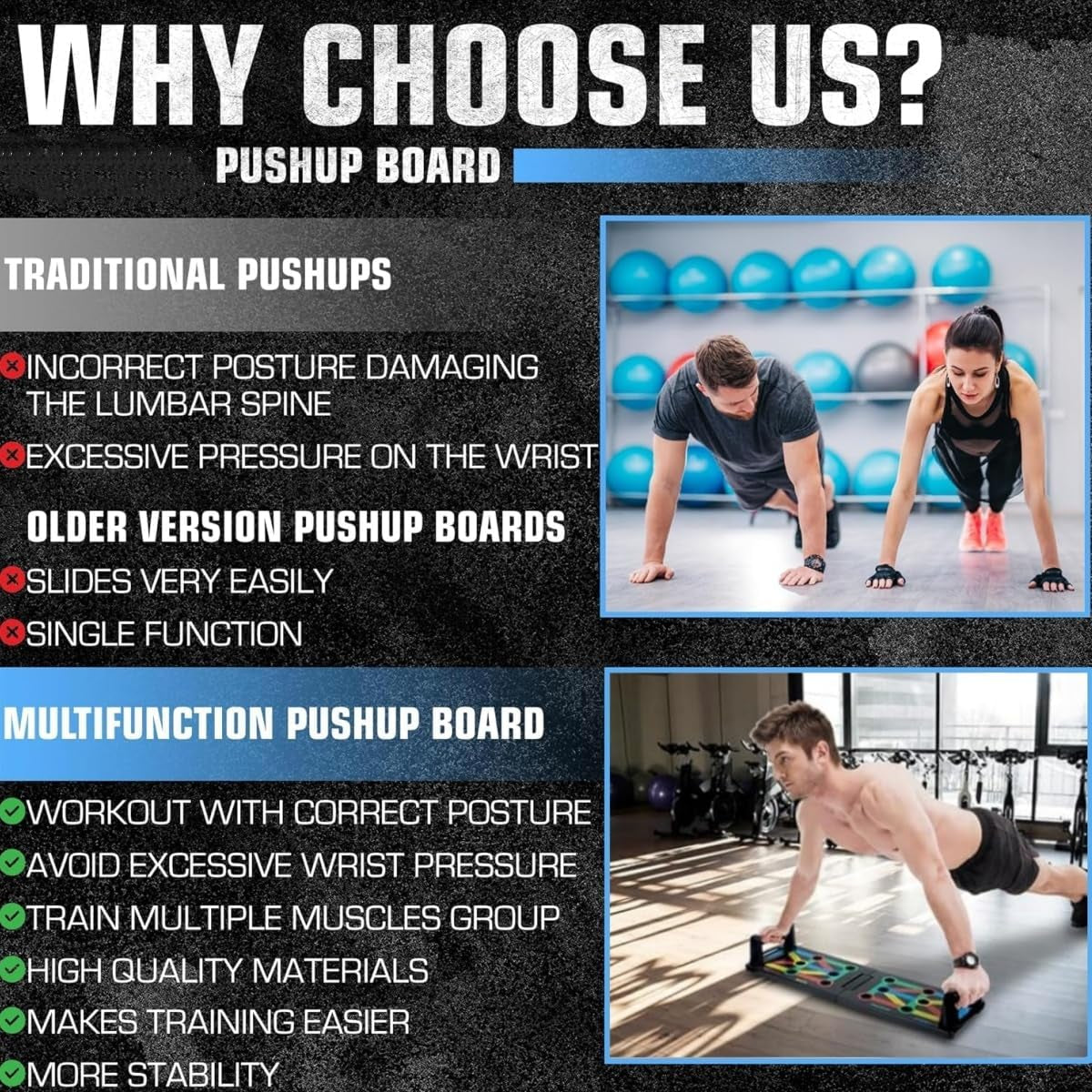 WHY CHOOSE US?
PUSHUP BOARD

TRADITIONAL PUSHUPS

INCORRECT POSTURE DAMAGING THE LUMBAR SPINE
EXCESSIVE PRESSURE ON THE WRIST

OLDER VERSION PUSHUP BOARDS

SLIDES VERY EASILY
SINGLE FUNCTION

MULTIFUNCTION PUSHUP BOARD

WORKOUT WITH CORRECT POSTURE
AVOID EXCESSIVE WRIST PRESSURE
TRAIN MULTIPLE MUSCLES GROUP
HIGH QUALITY MATERIALS
MAKES TRAINING EASIER
MORE STABILITY